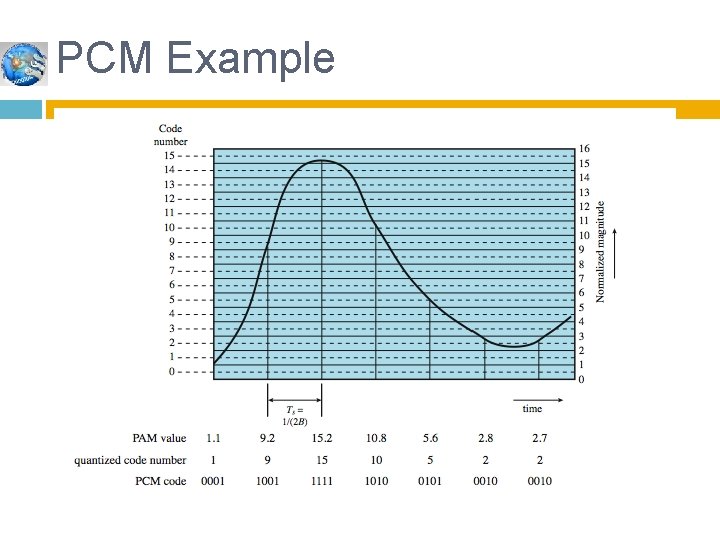 PCM Example

Code number
15
14
13
12
11
10
9
8
7
6
5
4
3
2
1
0

16
15
14
13
12
11
10
9
8
7
6
5
4
3
2
1
0

Normalized magnitude

$T_s = 1/(2B)$

time

| PAM value | 1.1 | 9.2 | 15.2 | 10.8 | 5.6 | 2.8 | 2.7 |
|---|---|---|---|---|---|---|---|
| quantized code number | 1 | 9 | 15 | 10 | 5 | 2 | 2 |
| PCM code | 0001 | 1001 | 1111 | 1010 | 0101 | 0010 | 0010 |